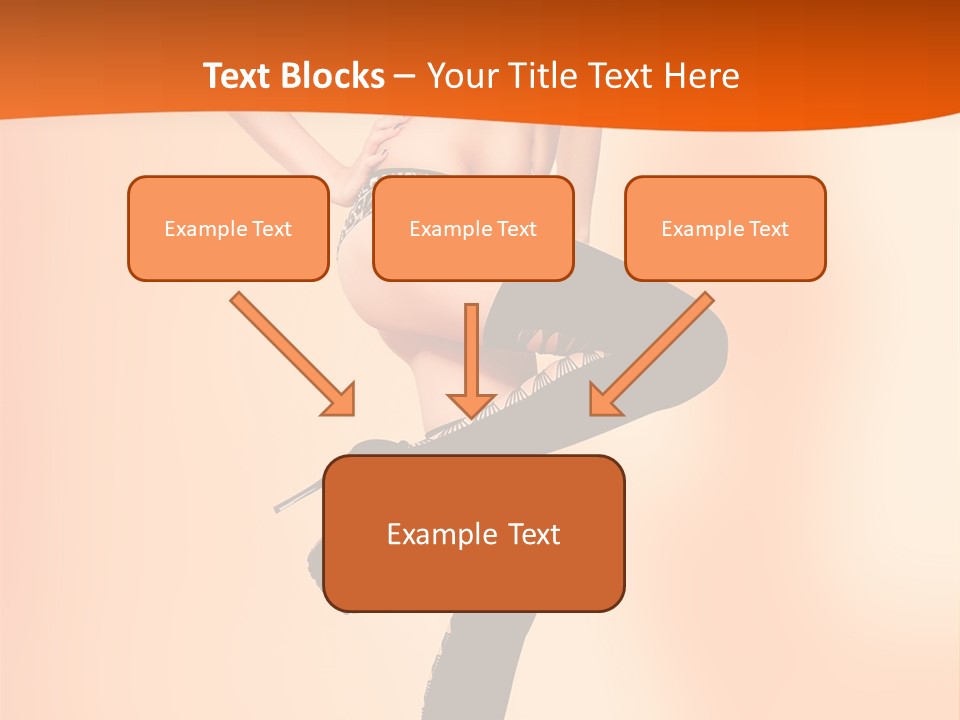 Text Blocks – Your Title Text Here

Example Text

Example Text

Example Text

Example Text